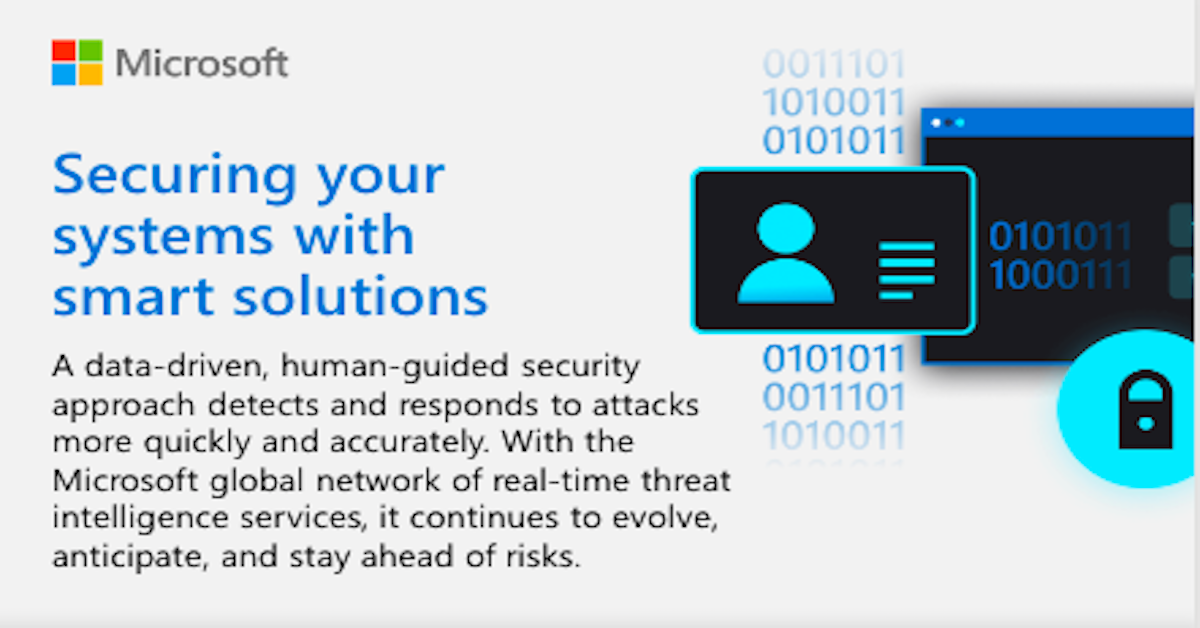 Microsoft

Securing your systems with smart solutions

A data-driven, human-guided security approach detects and responds to attacks more quickly and accurately. With the Microsoft global network of real-time threat intelligence services, it continues to evolve, anticipate, and stay ahead of risks.

0011101
1010011
0101011

0101011
1000111

0101011
0011101
1010011